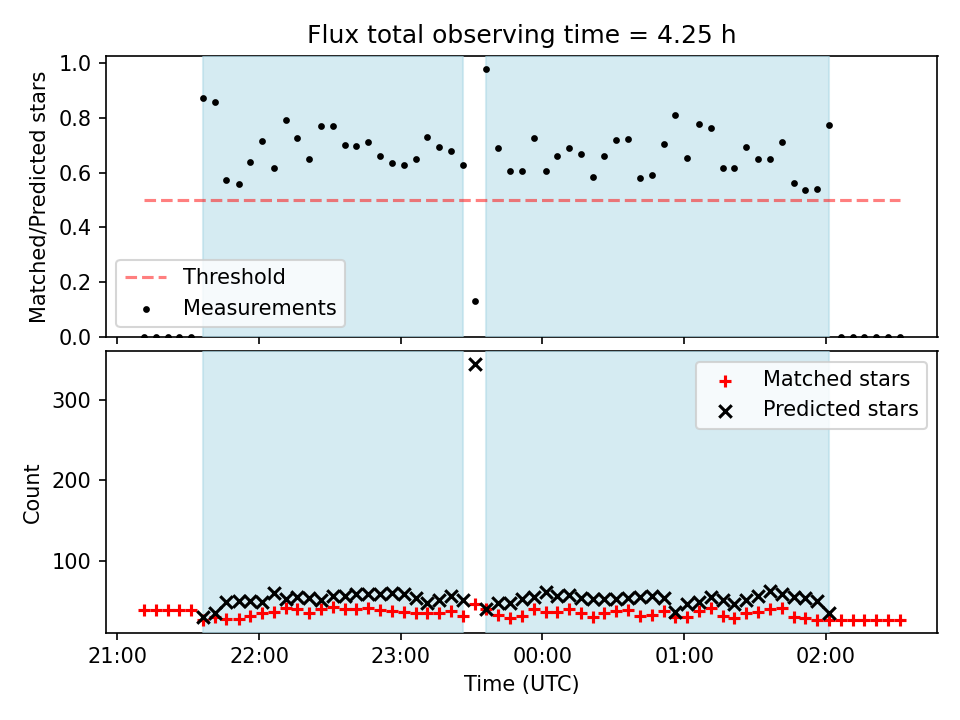 Flux total observing time = 4.25 h

Matched/Predicted stars

1.0
0.8
0.6
0.4
0.2
0.0

Threshold
Measurements

Count

300
200
100

Matched stars
Predicted stars

21:00
22:00
23:00
00:00
01:00
02:00

Time (UTC)